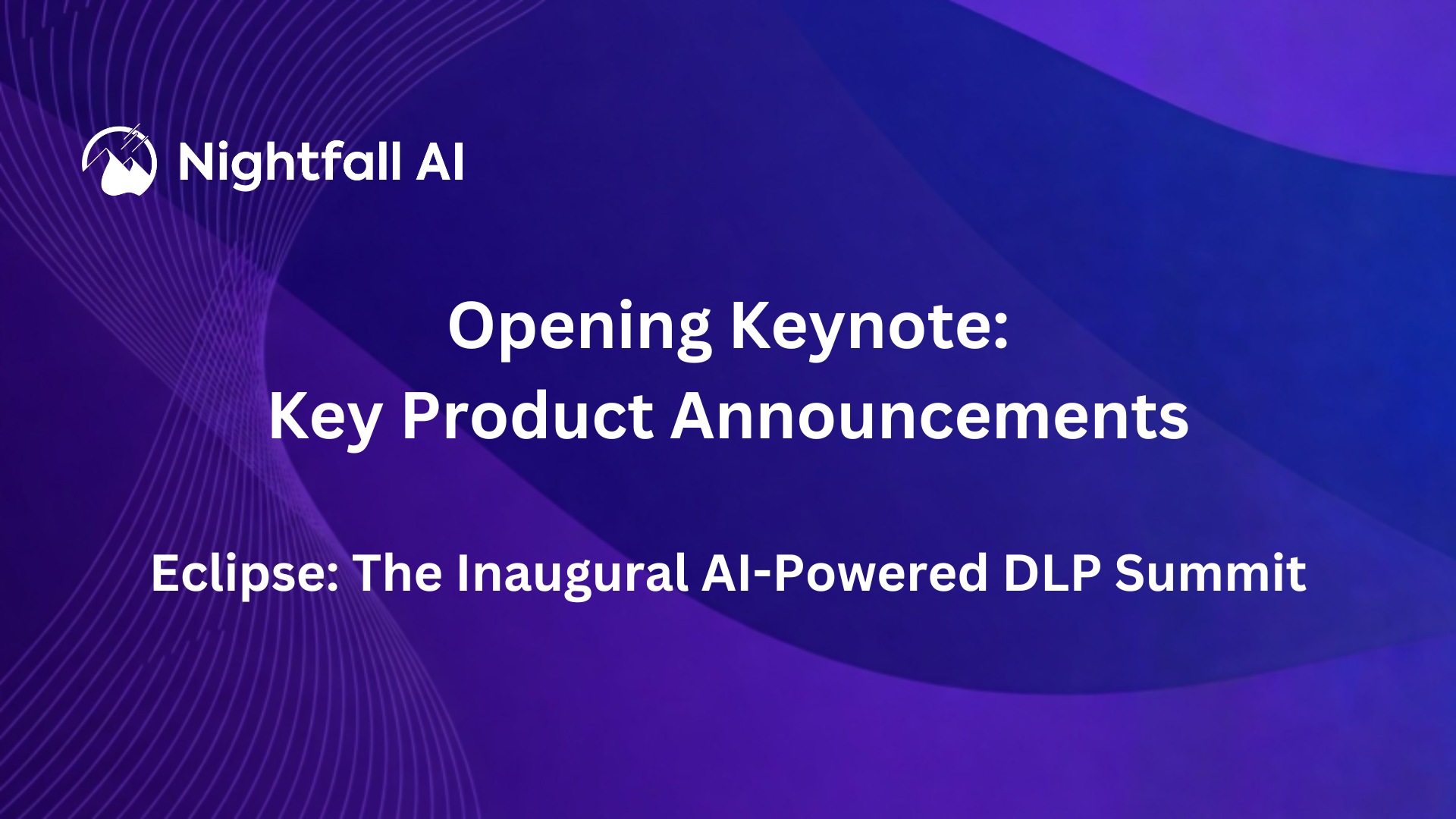 Nightfall AI

Opening Keynote:
Key Product Announcements

Eclipse: The Inaugural AI-Powered DLP Summit